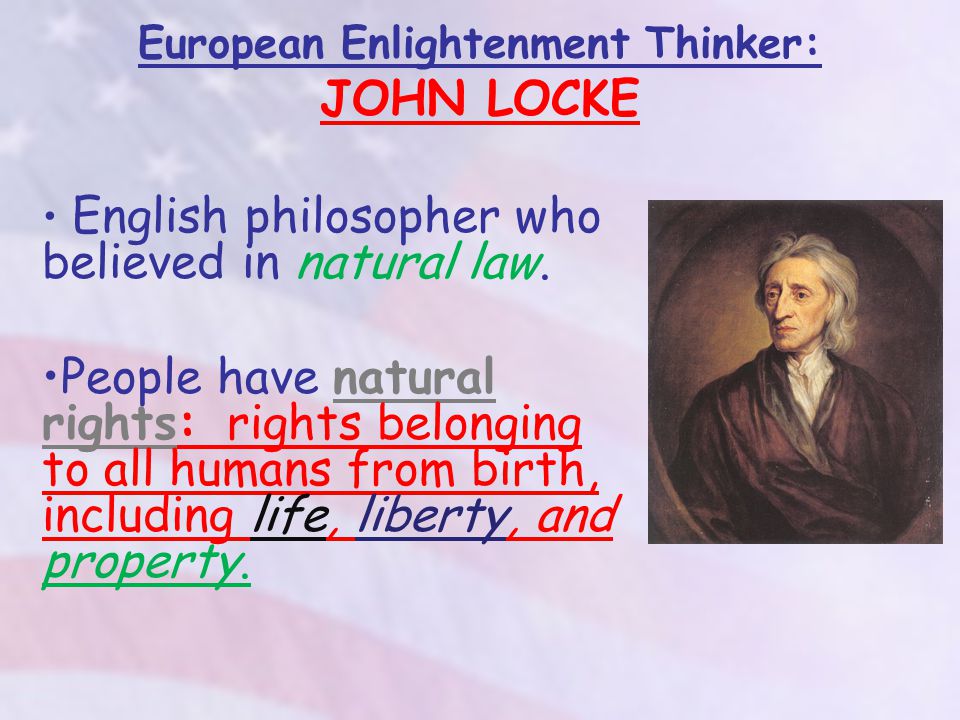 European Enlightenment Thinker:
JOHN LOCKE

• English philosopher who believed in natural law.

•People have natural rights: rights belonging to all humans from birth, including life, liberty, and property.